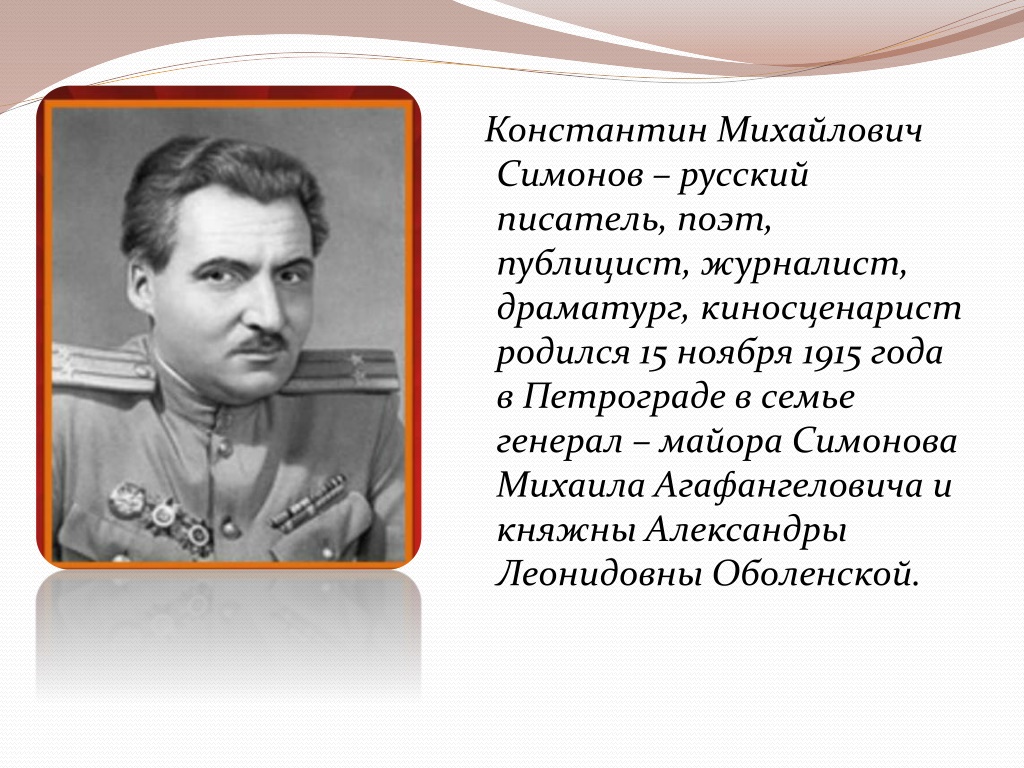 Константин Михайлович Симонов – русский писатель, поэт, публицист, журналист, драматург, киносценарист родился 15 ноября 1915 года в Петрограде в семье генерал – майора Симонова Михаила Агафангеловича и княжны Александры Леонидовны Оболенской.